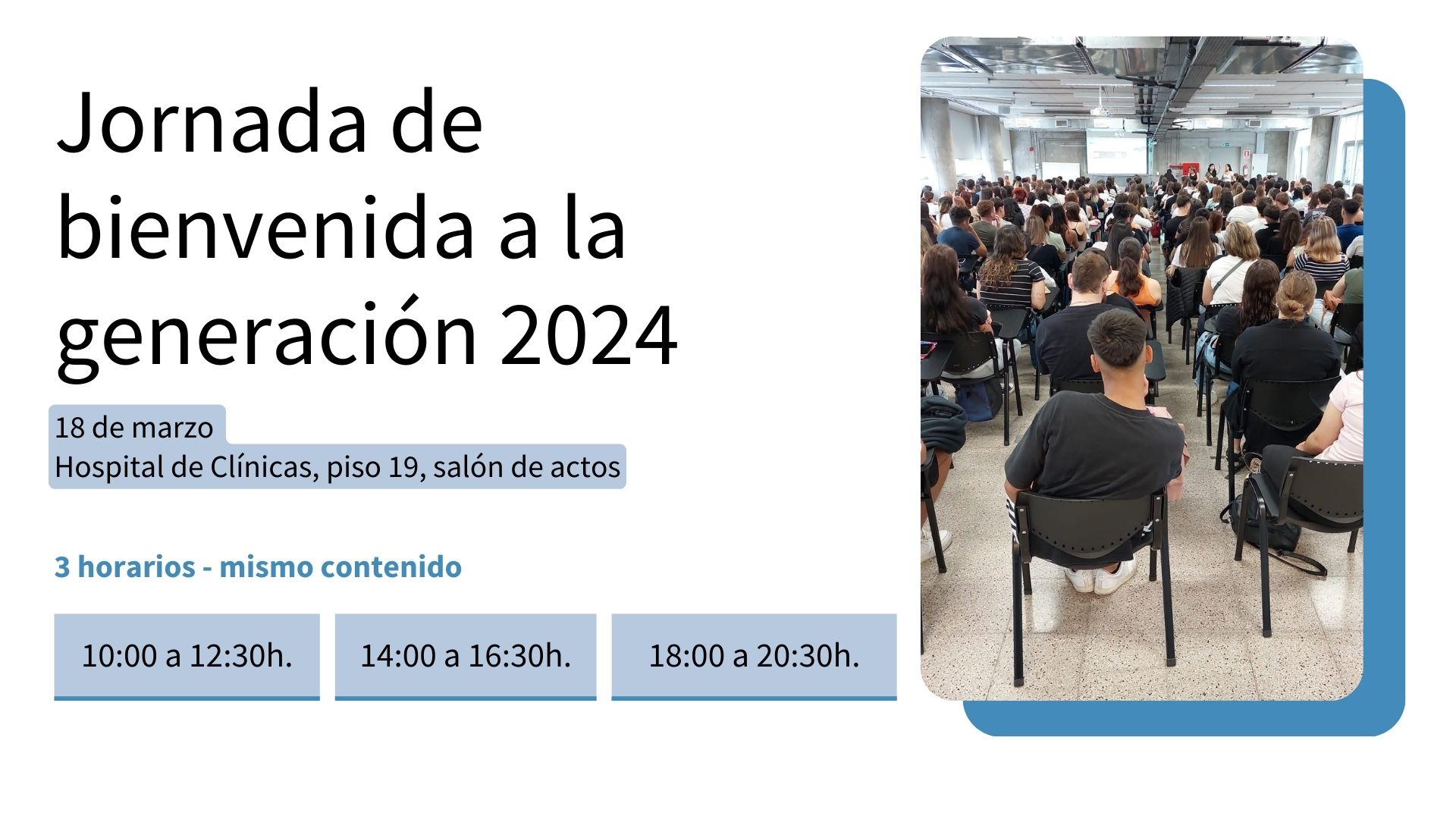 Jornada de bienvenida a la generación 2024

18 de marzo
Hospital de Clínicas, piso 19, salón de actos

3 horarios - mismo contenido

10:00 a 12:30h.

14:00 a 16:30h.

18:00 a 20:30h.